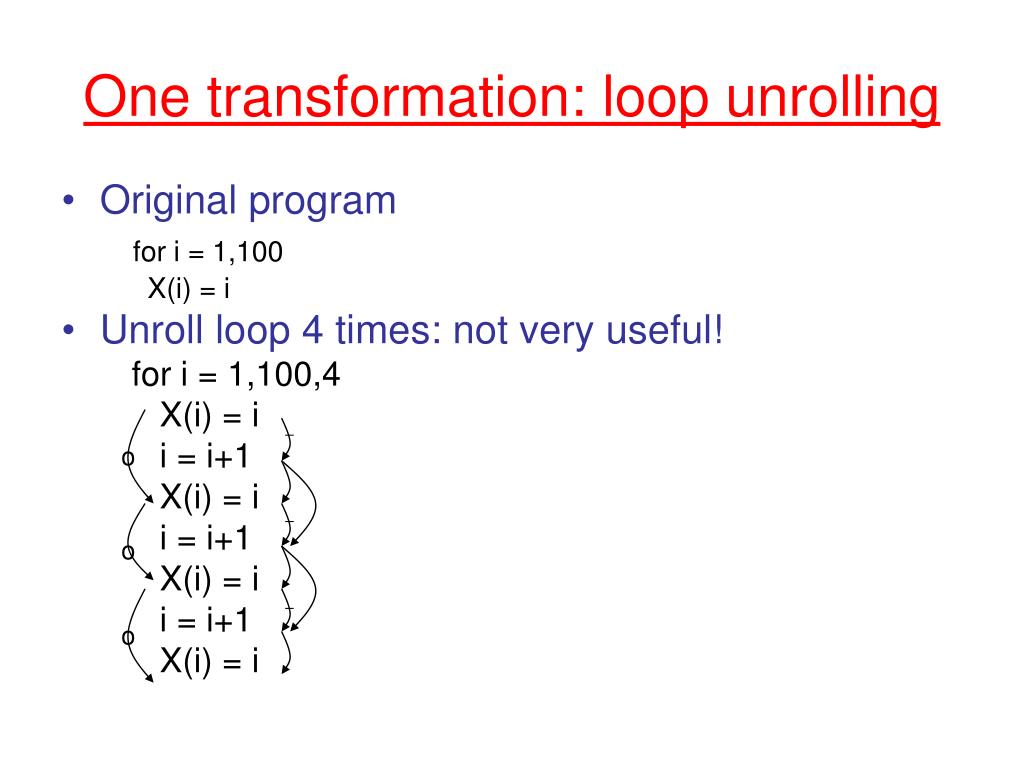 One transformation: loop unrolling

• Original program

for i = 1,100
X(i) = i

• Unroll loop 4 times: not very useful!

for i = 1,100,4
X(i) = i
o i = i+1
X(i) = i
o i = i+1
X(i) = i
o i = i+1
X(i) = i